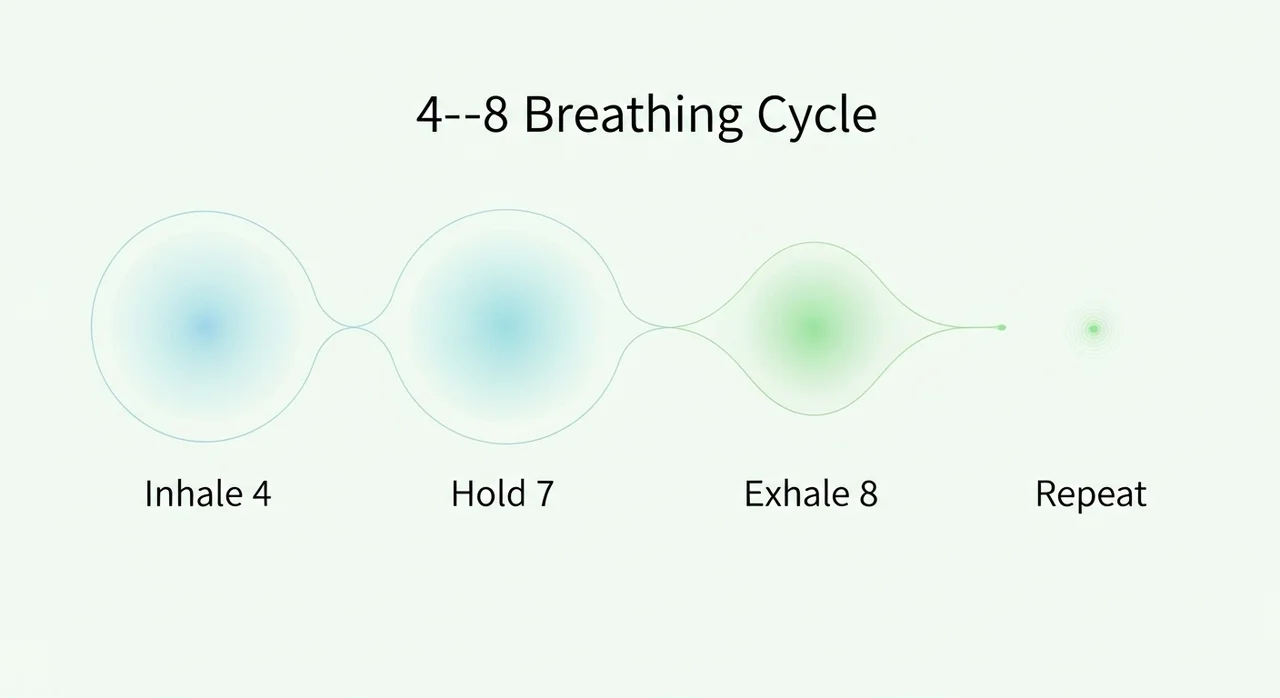 4--8 Breathing Cycle

Inhale 4

Hold 7

Exhale 8

Repeat